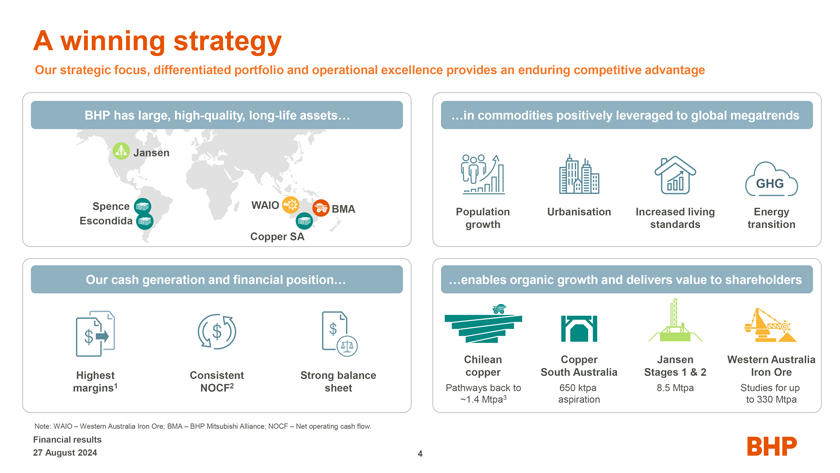 A winning strategy

Our strategic focus, differentiated portfolio and operational excellence provides an enduring competitive advantage

BHP has large, high-quality, long-life assets…

Jansen

Spence

Escondida

WAIO

BMA

Copper SA

…in commodities positively leveraged to global megatrends

Population growth

Urbanisation

Increased living standards

GHG

Energy transition

Our cash generation and financial position…

Highest margins$^1$

Consistent NOCF$^2$

Strong balance sheet

…enables organic growth and delivers value to shareholders

Chilean copper

Pathways back to ~1.4 Mtpa$^3$

Copper South Australia

650 ktpa aspiration

Jansen Stages 1 & 2

8.5 Mtpa

Western Australia Iron Ore

Studies for up to 330 Mtpa

Note: WAIO – Western Australia Iron Ore; BMA – BHP Mitsubishi Alliance; NOCF – Net operating cash flow.

Financial results
27 August 2024

4

BHP